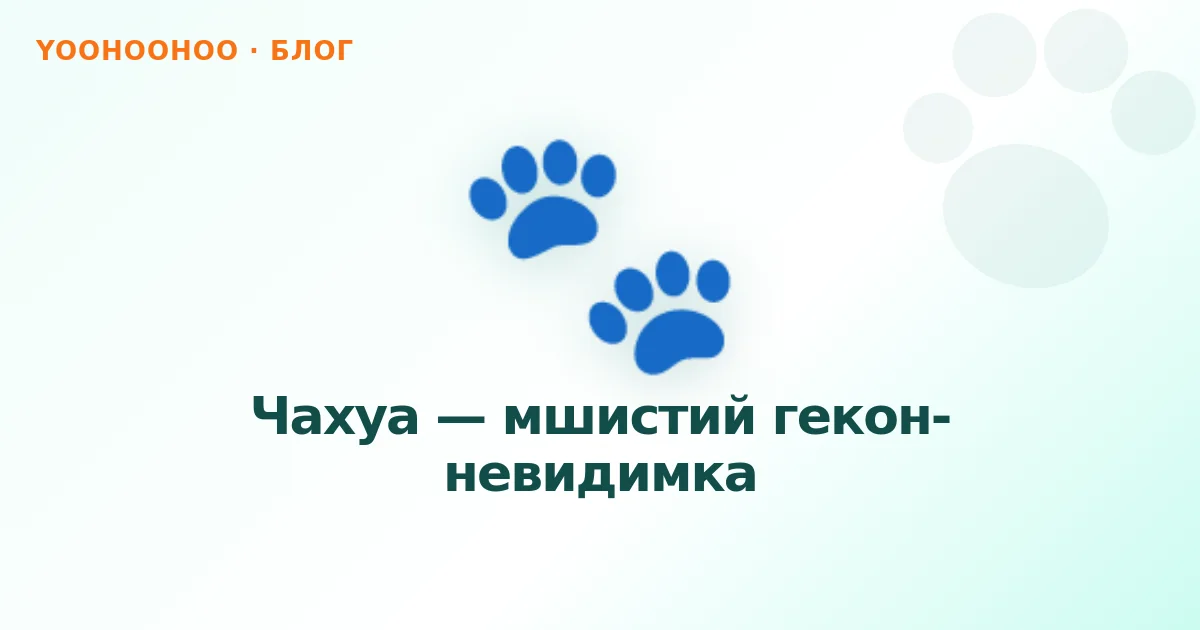 YOOHOOHOO · БЛОГ

Чахуа — мшистий гекон-невидимка